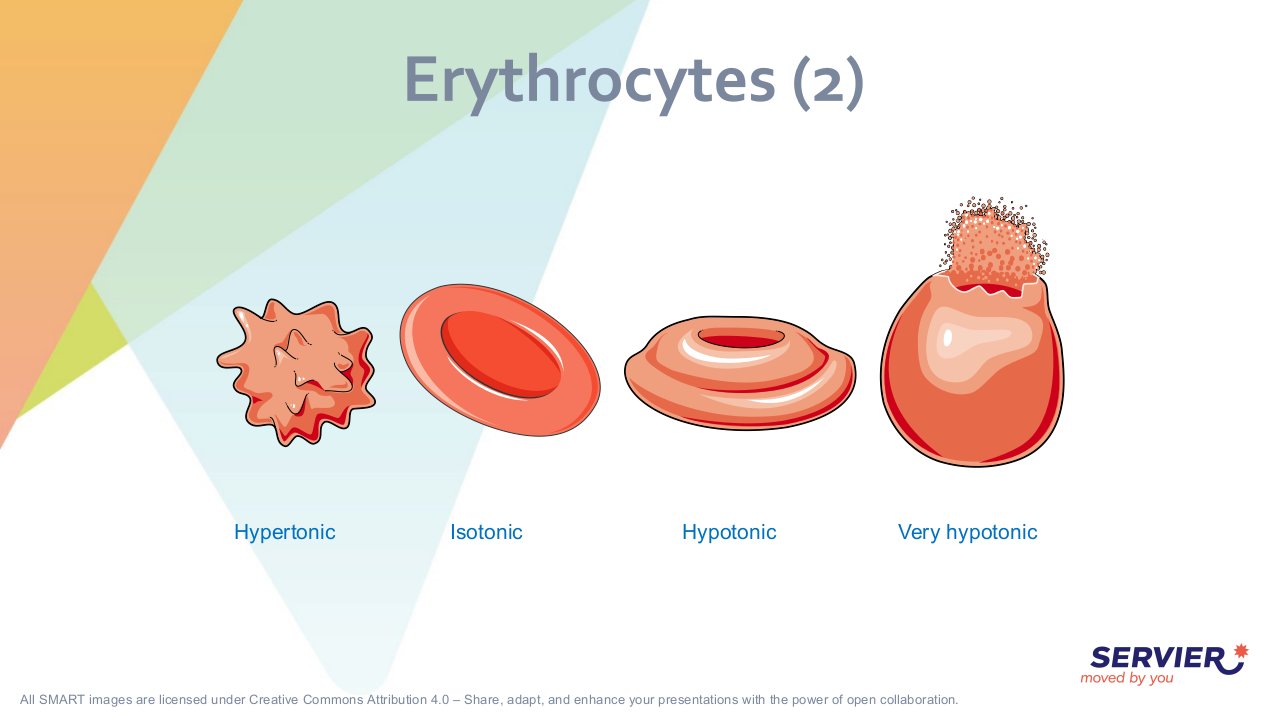 Erythrocytes (2)

Hypertonic

Isotonic

Hypotonic

Very hypotonic

SERVIER
moved by you

All SMART images are licensed under Creative Commons Attribution 4.0 – Share, adapt, and enhance your presentations with the power of open collaboration.